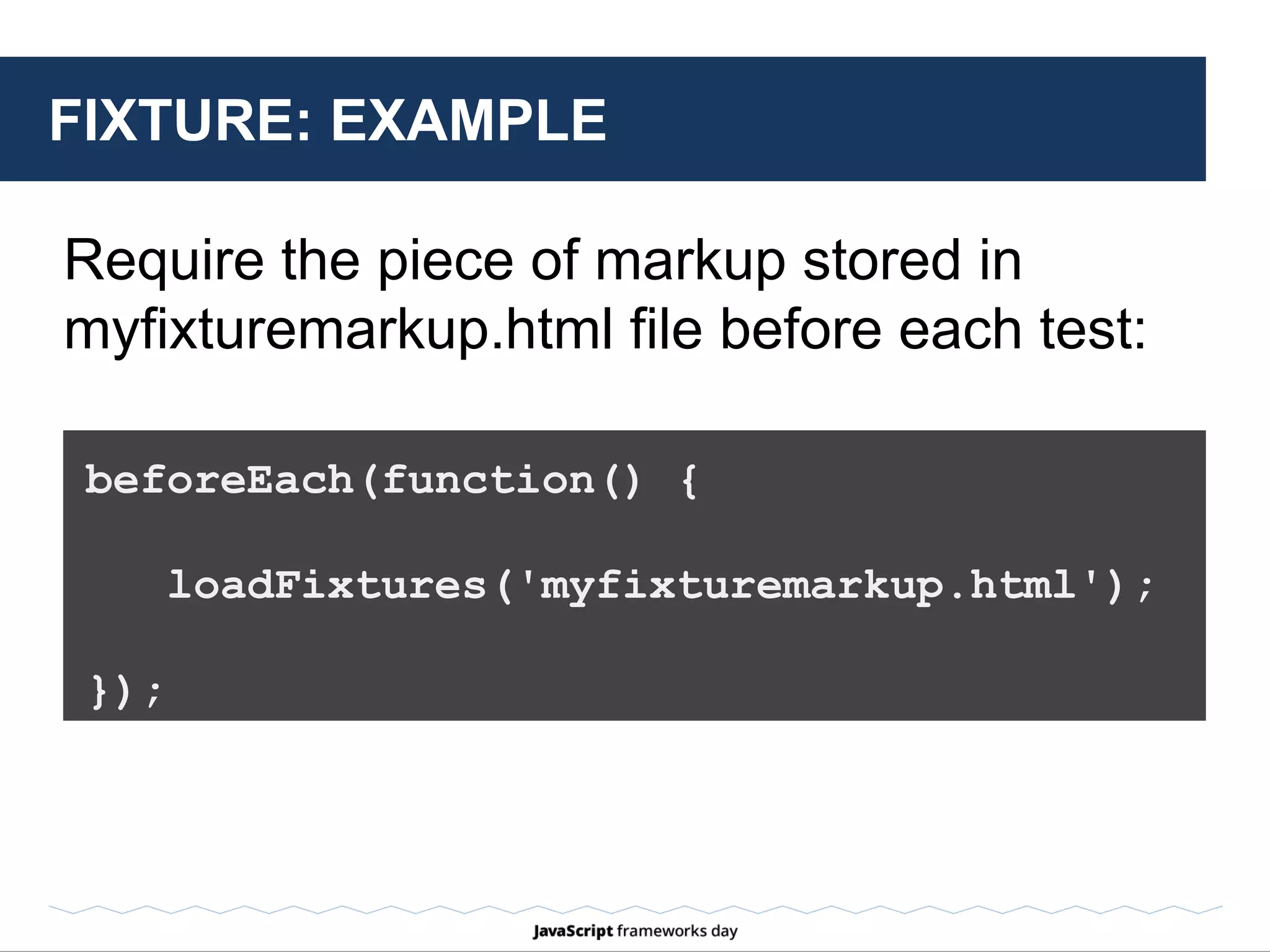 FIXTURE: EXAMPLE

Require the piece of markup stored in myfixturemarkup.html file before each test:

beforeEach(function() {

  loadFixtures('myfixturemarkup.html');

});

JavaScript frameworks day